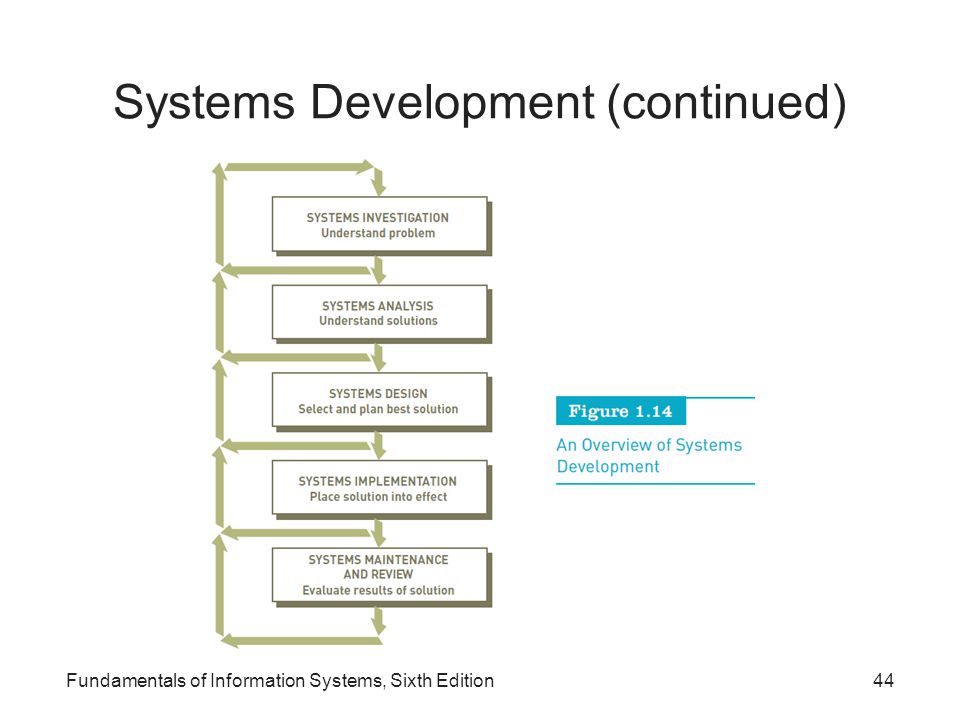 Systems Development (continued)

SYSTEMS INVESTIGATION
Understand problem

SYSTEMS ANALYSIS
Understand solutions

SYSTEMS DESIGN
Select and plan best solution

SYSTEMS IMPLEMENTATION
Place solution into effect

SYSTEMS MAINTENANCE AND REVIEW
Evaluate results of solution

Figure 1.14

An Overview of Systems Development

Fundamentals of Information Systems, Sixth Edition

44